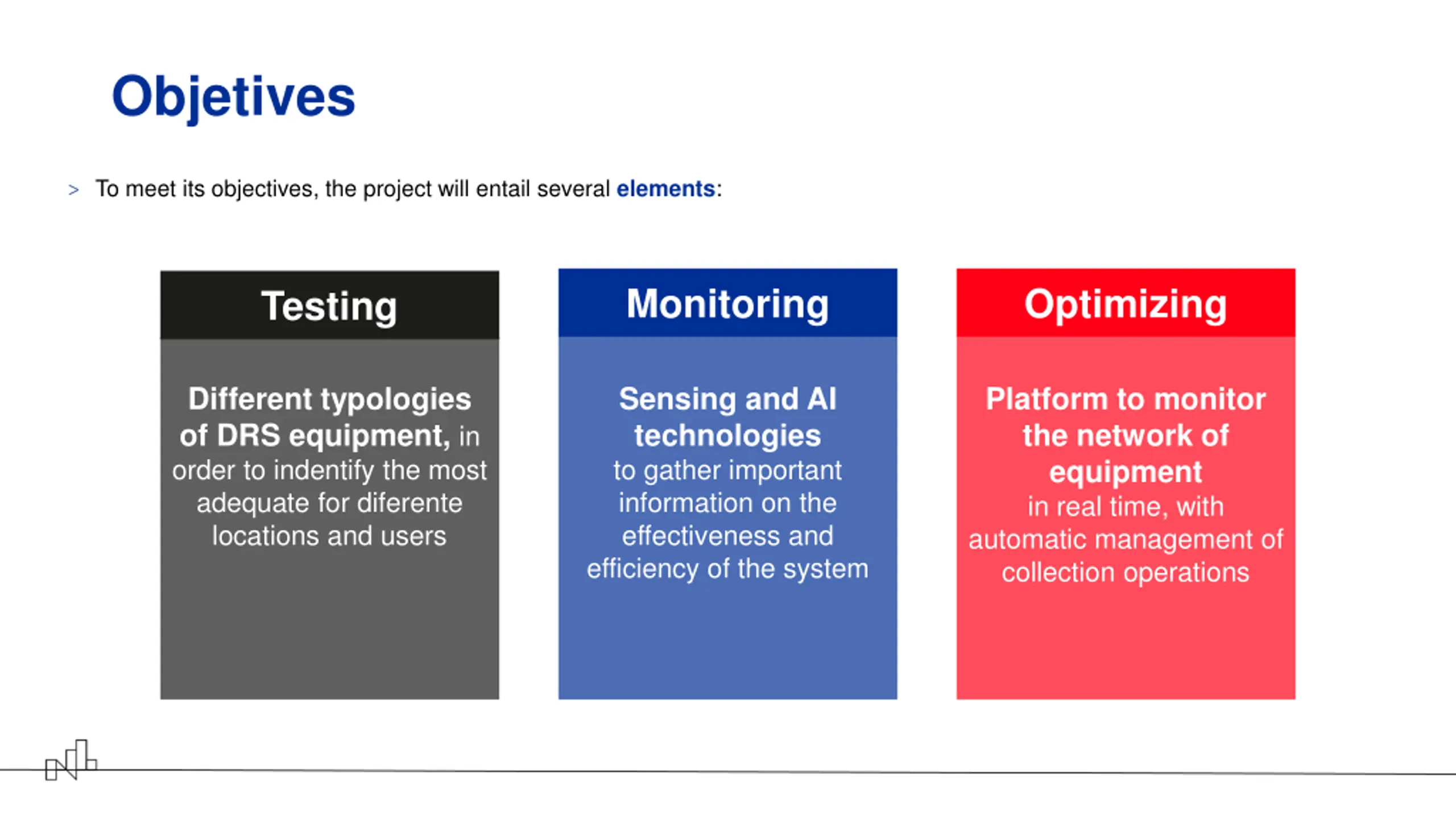 Objetives

> To meet its objectives, the project will entail several elements:

Testing

Different typologies of DRS equipment, in order to indentify the most adequate for diferente locations and users

Monitoring

Sensing and AI technologies to gather important information on the effectiveness and efficiency of the system

Optimizing

Platform to monitor the network of equipment in real time, with automatic management of collection operations